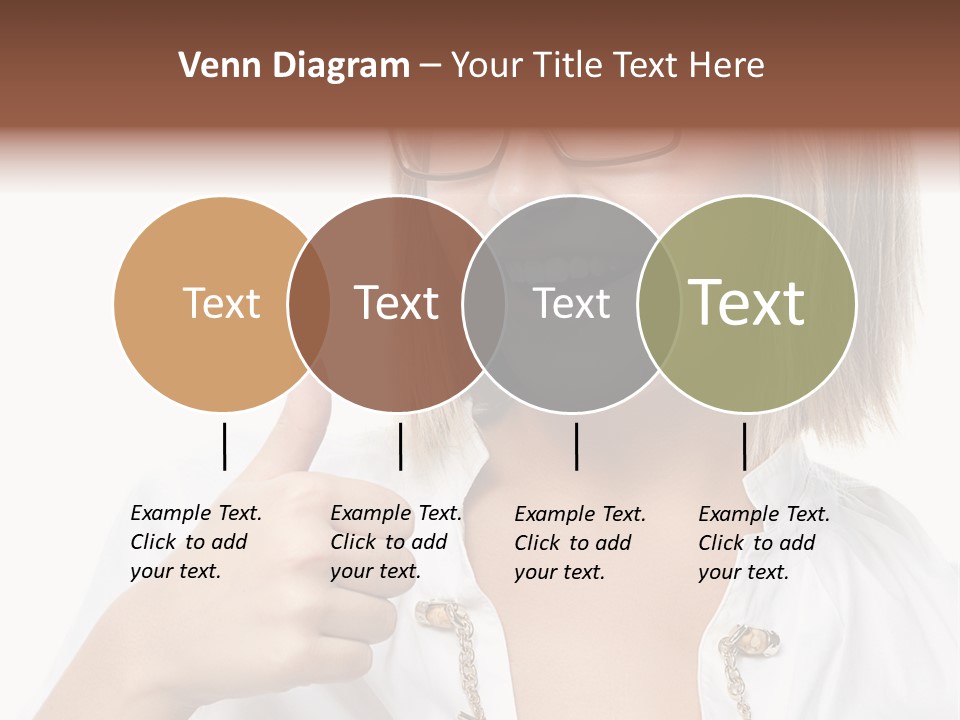 Venn Diagram – Your Title Text Here

Text

Text

Text

Text

Example Text. Click to add your text.

Example Text. Click to add your text.

Example Text. Click to add your text.

Example Text. Click to add your text.